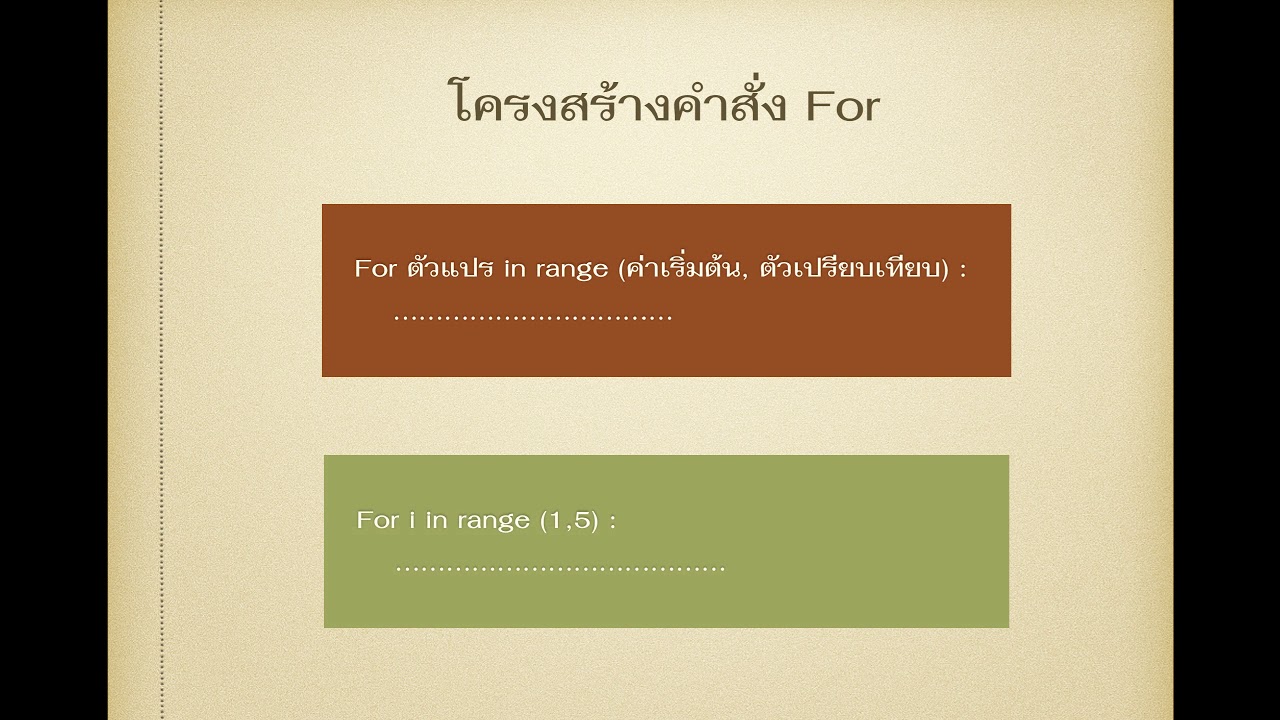 โครงสร้างคำสั่ง For

For ตัวแปร in range (ค่าเริ่มต้น, ตัวเปรียบเทียบ) :
................................

For i in range (1,5) :
......................................